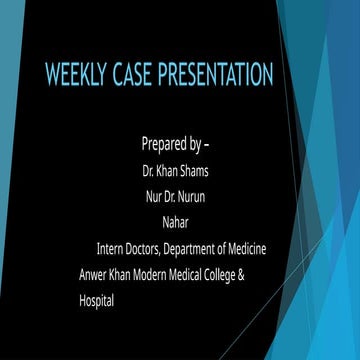 WEEKLY CASE PRESENTATION

Prepared by –

Dr. Khan Shams

Nur Dr. Nurun

Nahar

Intern Doctors, Department of Medicine

Anwer Khan Modern Medical College & Hospital